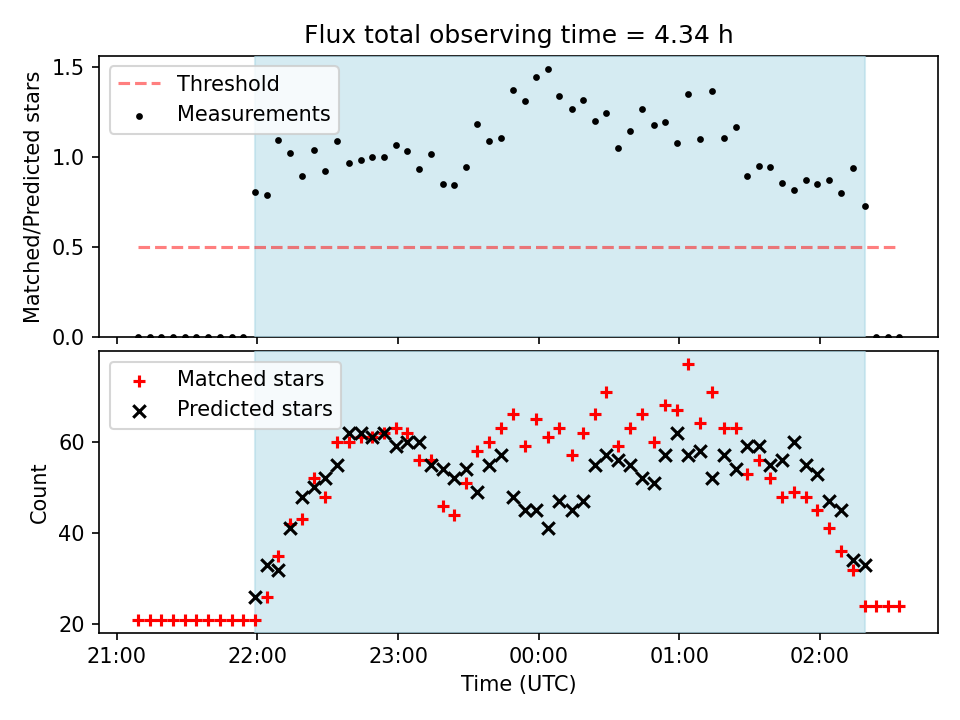 Flux total observing time = 4.34 h

Threshold
Measurements

Matched/Predicted stars

1.5
1.0
0.5
0.0

Matched stars
Predicted stars

Count

60
40
20

21:00
22:00
23:00
00:00
01:00
02:00

Time (UTC)